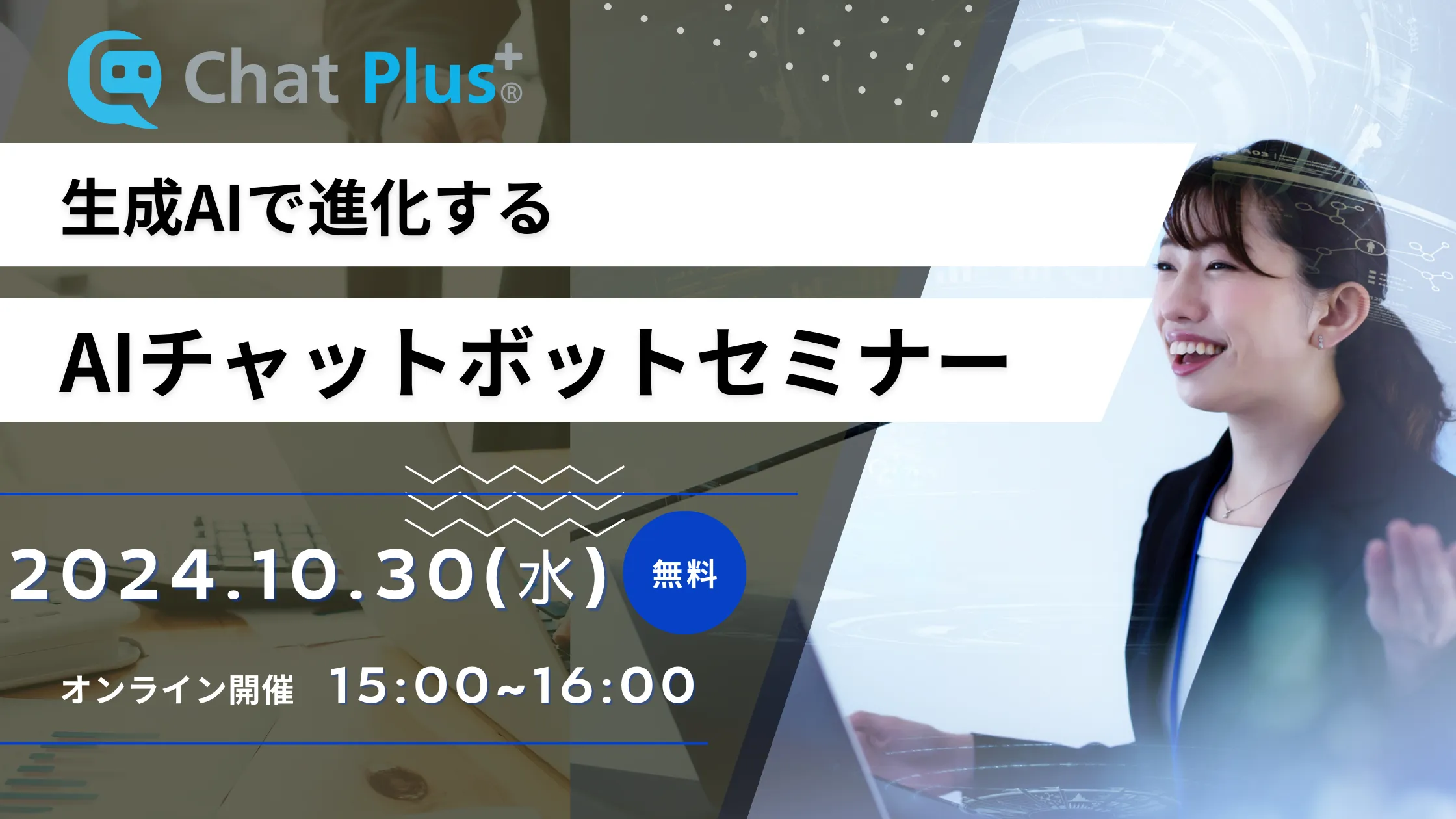 Chat Plus+®

生成AIで進化する

AIチャットボットセミナー

2024.10.30(水)

無料

オンライン開催 15:00~16:00